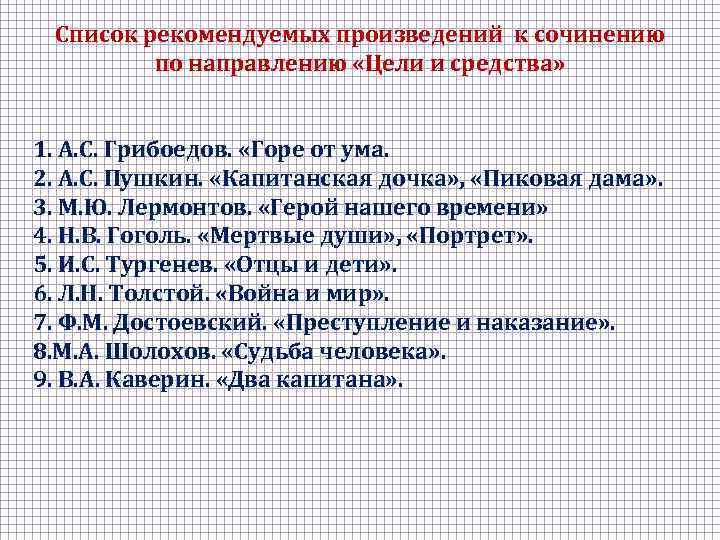 Список рекомендуемых произведений к сочинению по направлению «Цели и средства»

1. А.С. Грибоедов. «Горе от ума.
2. А.С. Пушкин. «Капитанская дочка», «Пиковая дама».
3. М.Ю. Лермонтов. «Герой нашего времени»
4. Н.В. Гоголь. «Мертвые души», «Портрет».
5. И.С. Тургенев. «Отцы и дети».
6. Л.Н. Толстой. «Война и мир».
7. Ф.М. Достоевский. «Преступление и наказание».
8.М.А. Шолохов. «Судьба человека».
9. В.А. Каверин. «Два капитана».